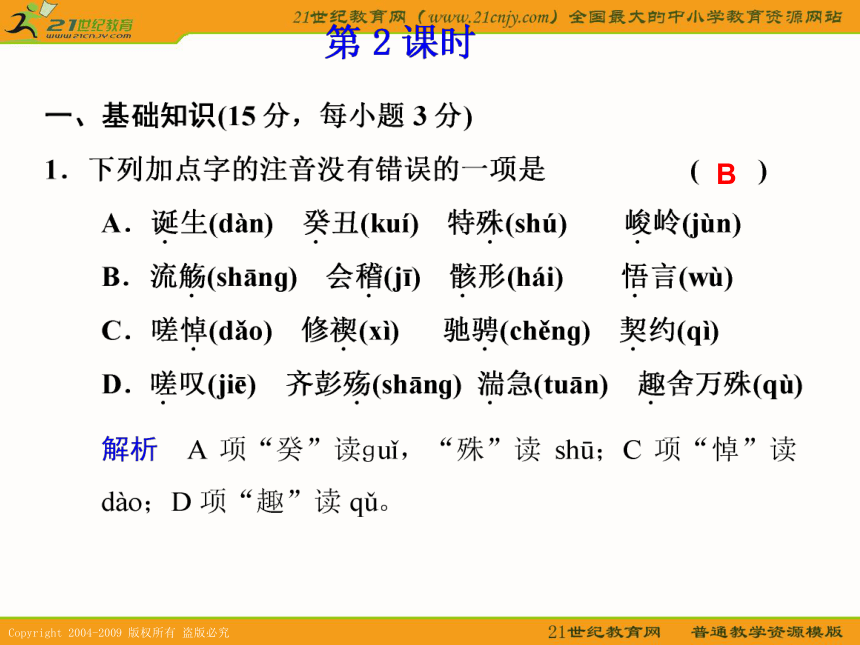 21世纪教育
www.21cnjy.com

21世纪教育网（www.21cnjy.com）全国最大的中小学教育资源网站

第 2 课时

一、基础知识(15 分，每小题 3 分)

1．下列加点字的注音没有错误的一项是　　( B )

A．诞生(dàn)　癸丑(kuí)　特殊(shú)　峻岭(jùn)

B．流觞(shāng)　会稽(jī)　骸形(hái)　悟言(wù)

C．嗟悼(dǎo)　修禊(xì)　驰骋(chěng)　契约(qì)

D．嗟叹(jiē)　齐彭殇(shāng)　湍急(tuān)　趣舍万殊(qù)

解析　A 项“癸”读guǐ，“殊”读 shū；C 项“悼”读 dào；D 项“趣”读 qǔ。

Copyright 2004-2009 版权所有 盗版必究

21世纪教育网　普通教学资源模版